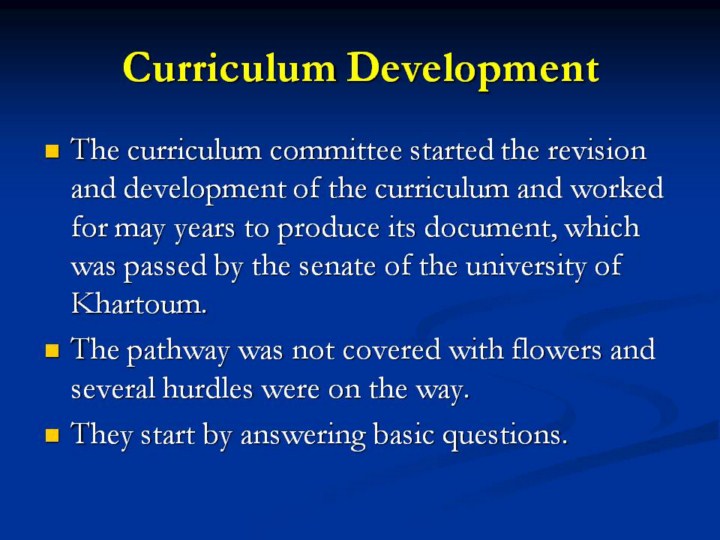 Curriculum Development

- The curriculum committee started the revision and development of the curriculum and worked for may years to produce its document, which was passed by the senate of the university of Khartoum.
- The pathway was not covered with flowers and several hurdles were on the way.
- They start by answering basic questions.